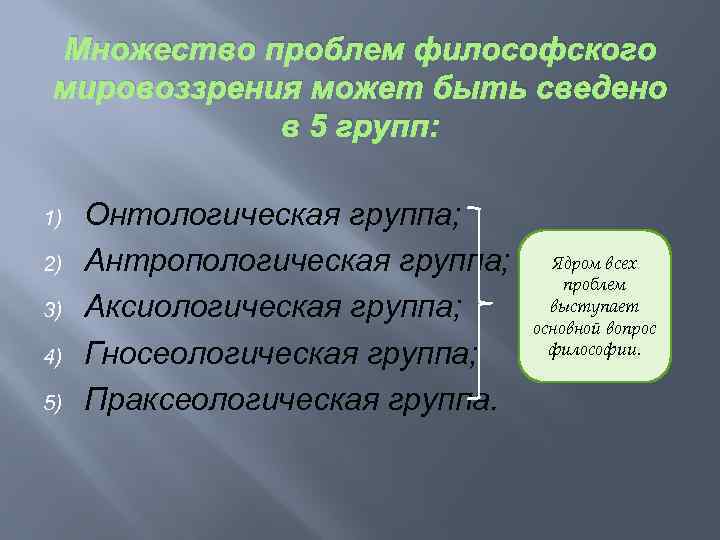 Множество проблем философского мировоззрения может быть сведено в 5 групп:

1) Онтологическая группа;
2) Антропологическая группа;
3) Аксиологическая группа;
4) Гносеологическая группа;
5) Праксеологическая группа.

Ядром всех проблем выступает основной вопрос философии.